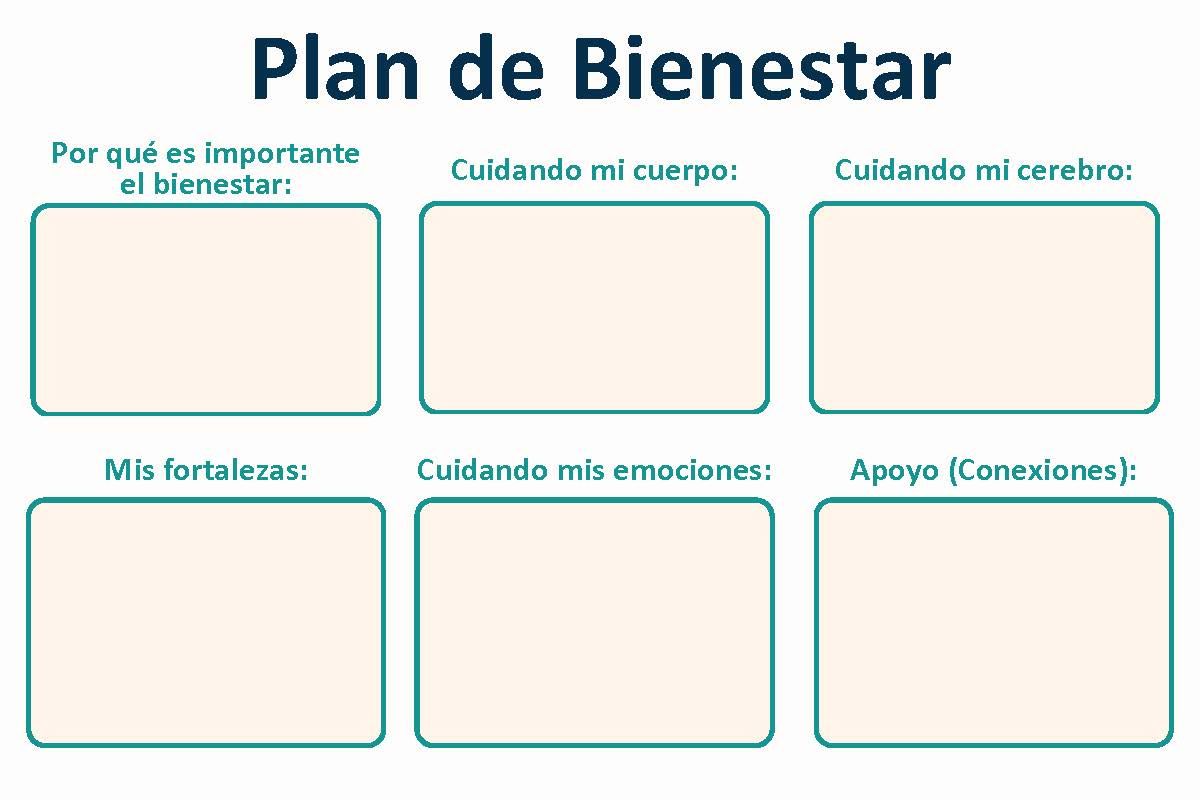 Plan de Bienestar

Por qué es importante el bienestar:

Cuidando mi cuerpo:

Cuidando mi cerebro:

Mis fortalezas:

Cuidando mis emociones:

Apoyo (Conexiones):